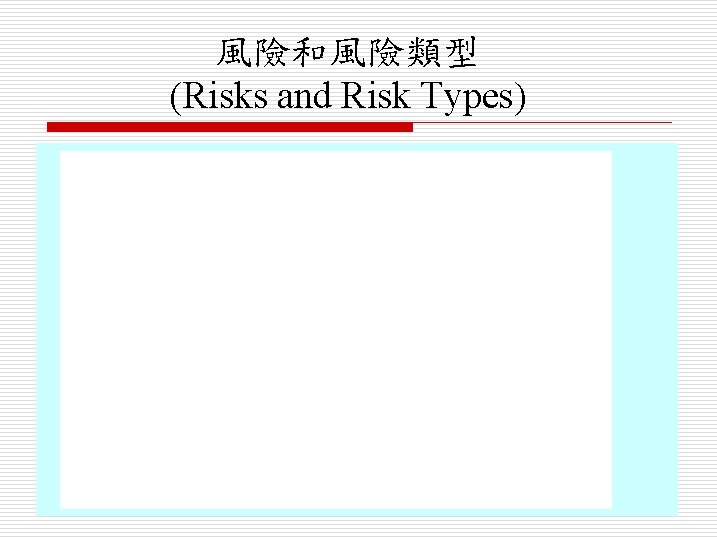 風險和風險類型
(Risks and Risk Types)